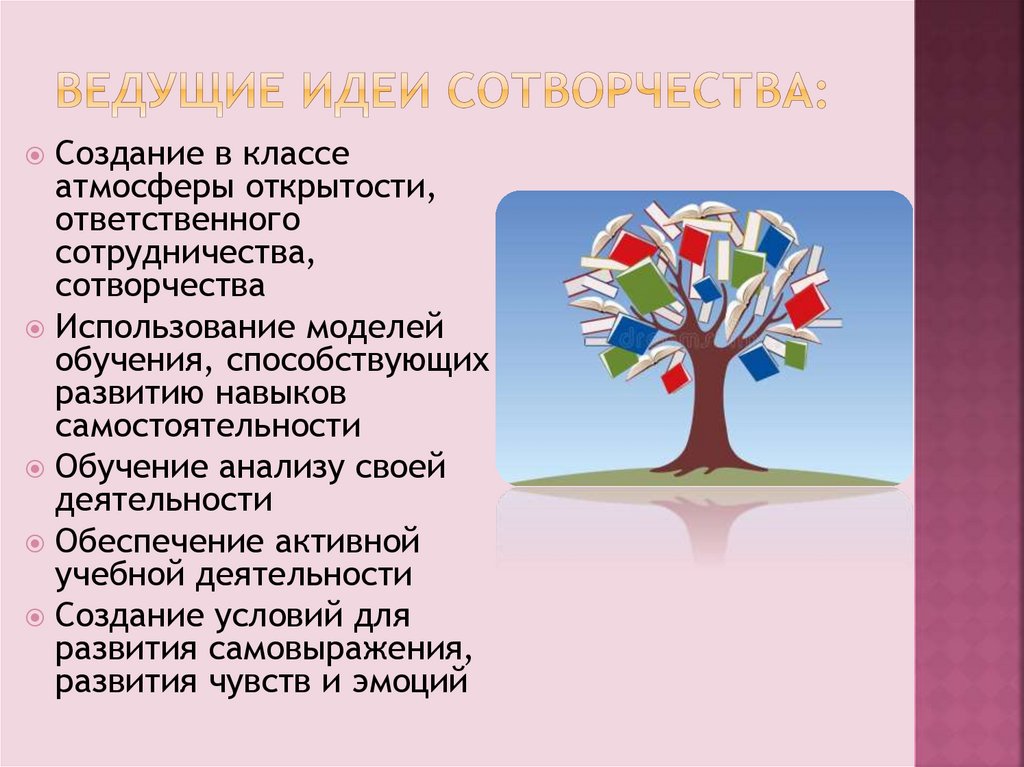 ВЕДУЩИЕ ИДЕИ СОТВОРЧЕСТВА:

Создание в классе атмосферы открытости, ответственного сотрудничества, сотворчества

Использование моделей обучения, способствующих развитию навыков самостоятельности

Обучение анализу своей деятельности

Обеспечение активной учебной деятельности

Создание условий для развития самовыражения, развития чувств и эмоций